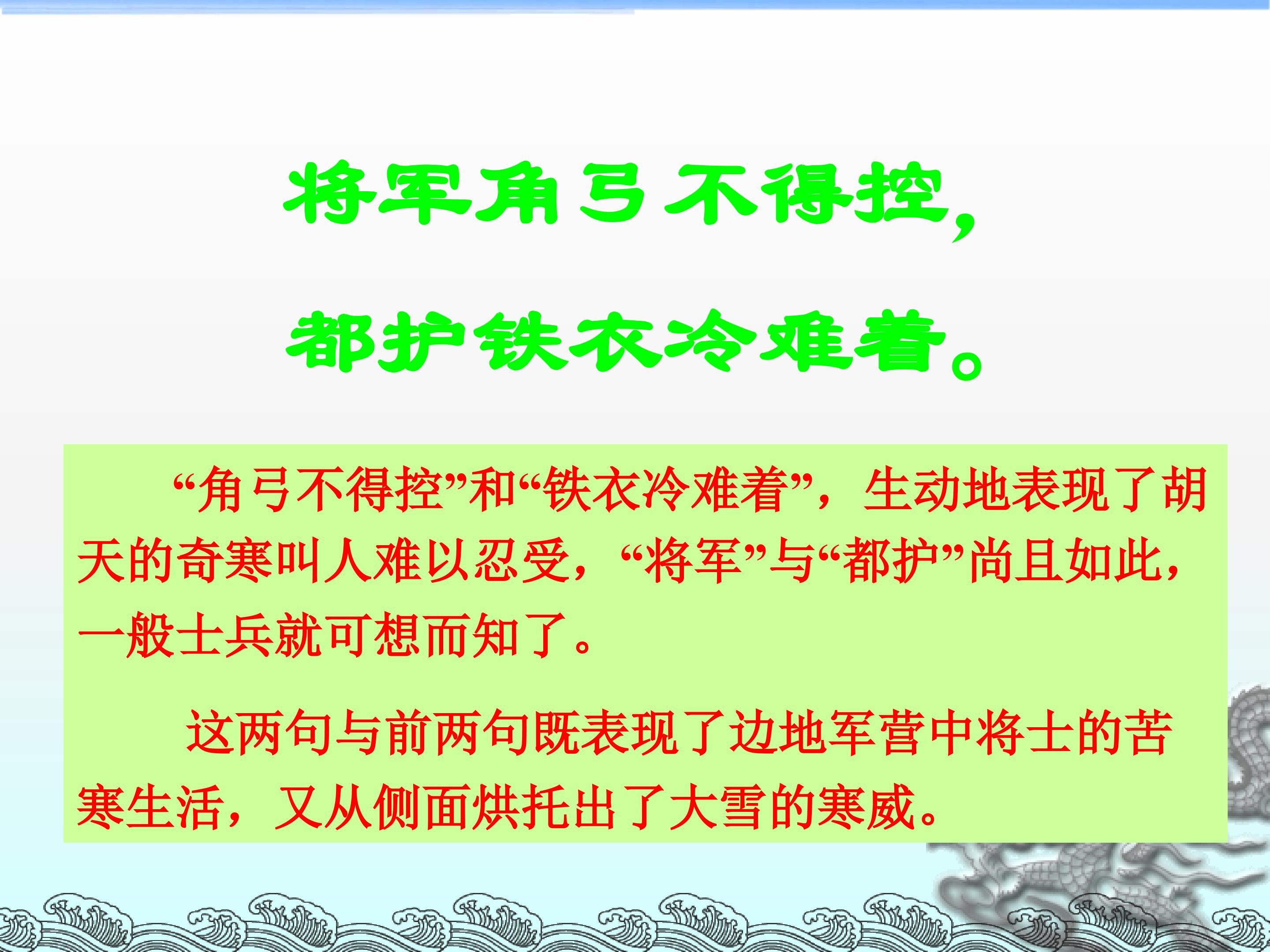 将军角弓不得控，

都护铁衣冷难着。

“角弓不得控”和“铁衣冷难着”，生动地表现了胡天的奇寒叫人难以忍受，“将军”与“都护”尚且如此，一般士兵就可想而知了。

这两句与前两句既表现了边地军营中将士的苦寒生活，又从侧面烘托出了大雪的寒威。